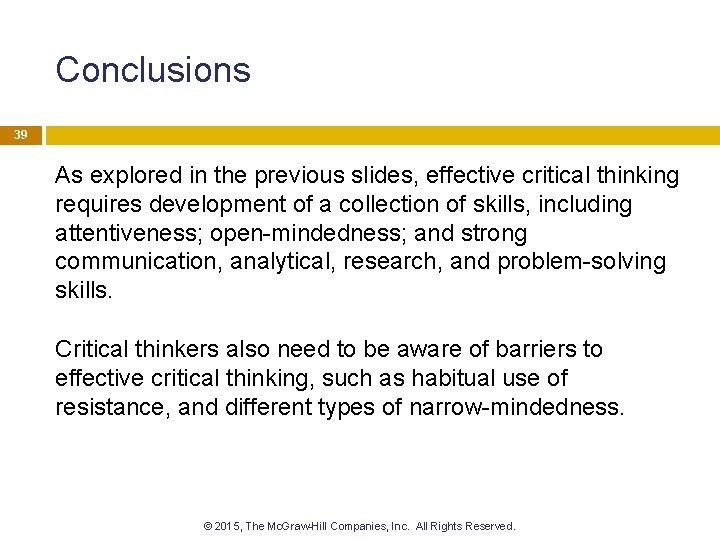 Conclusions

39

As explored in the previous slides, effective critical thinking requires development of a collection of skills, including attentiveness; open-mindedness; and strong communication, analytical, research, and problem-solving skills.

Critical thinkers also need to be aware of barriers to effective critical thinking, such as habitual use of resistance, and different types of narrow-mindedness.

© 2015, The McGraw-Hill Companies, Inc. All Rights Reserved.